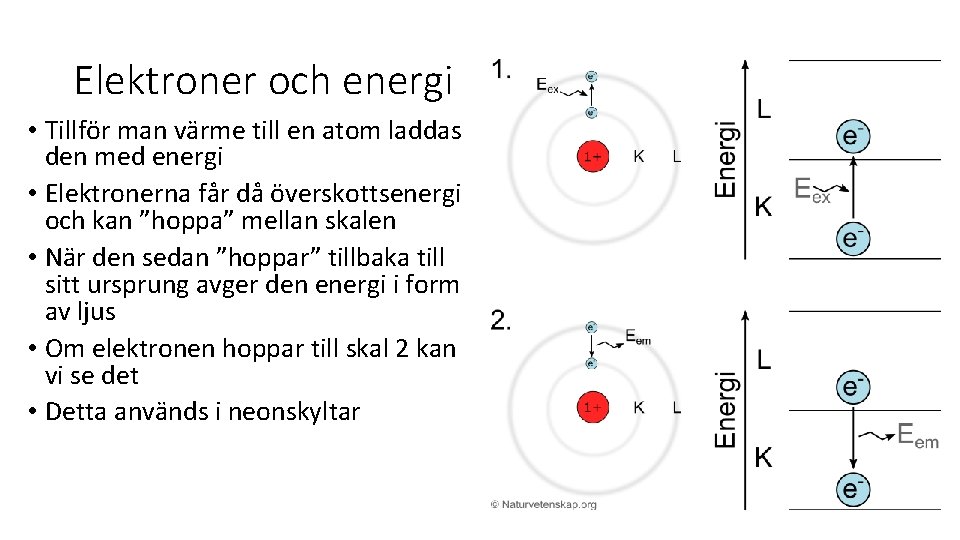 Elektroner och energi

• Tillför man värme till en atom laddas den med energi
• Elektronerna får då överskottsenergi och kan ”hoppa” mellan skalen
• När den sedan ”hoppar” tillbaka till sitt ursprung avger den energi i form av ljus
• Om elektronen hoppar till skal 2 kan vi se det
• Detta används i neonskyltar

1.

$E_{ex}$

$e^-$

$e^-$

1+

K

L

Energi

L

K

$e^-$

$E_{ex}$

$e^-$

2.

$e^-$

$E_{em}$

$e^-$

1+

K

L

Energi

L

K

$e^-$

$E_{em}$

$e^-$

© Naturvetenskap.org